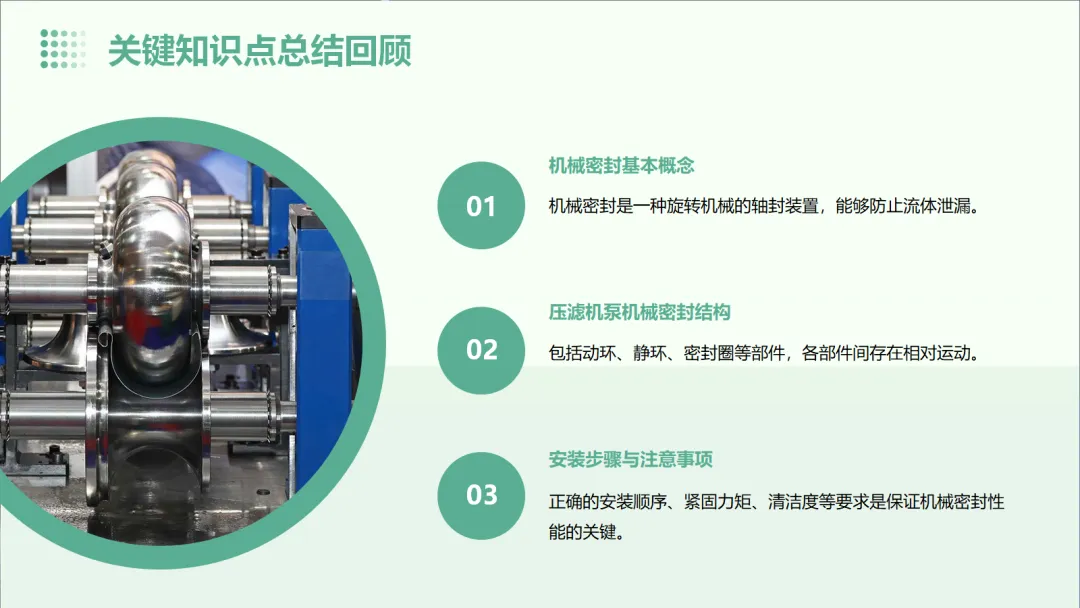 关键知识点总结回顾

01

机械密封基本概念

机械密封是一种旋转机械的轴封装置，能够防止流体泄漏。

02

压滤机泵机械密封结构

包括动环、静环、密封圈等部件，各部件间存在相对运动。

03

安装步骤与注意事项

正确的安装顺序、紧固力矩、清洁度等要求是保证机械密封性能的关键。